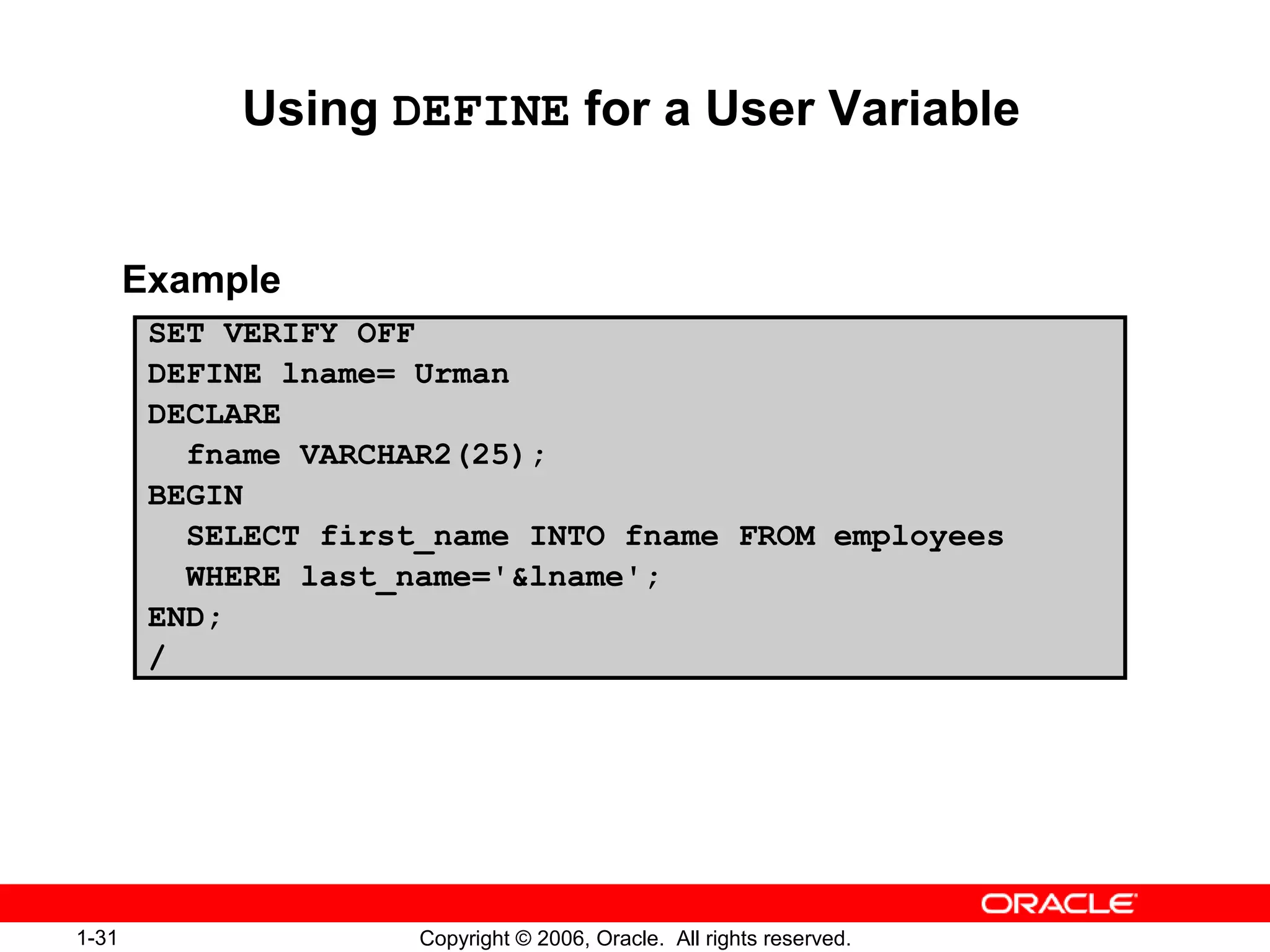 Using DEFINE for a User Variable

Example

SET VERIFY OFF
DEFINE lname= Urman
DECLARE
  fname VARCHAR2(25);
BEGIN
  SELECT first_name INTO fname FROM employees
  WHERE last_name='&lname';
END;
/

ORACLE

1-31

Copyright © 2006, Oracle. All rights reserved.